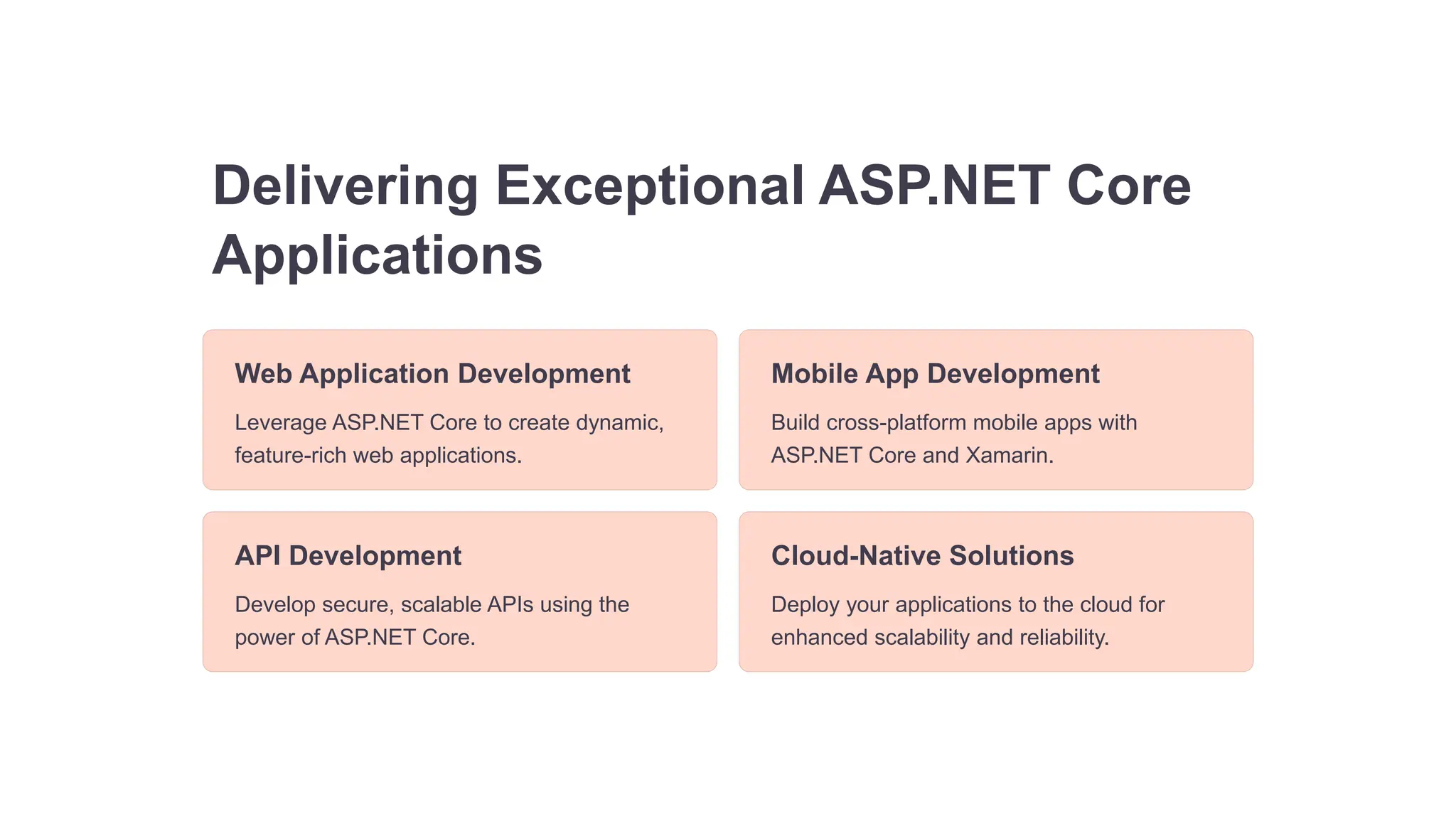 Delivering Exceptional ASP.NET Core Applications

Web Application Development

Leverage ASP.NET Core to create dynamic, feature-rich web applications.

Mobile App Development

Build cross-platform mobile apps with ASP.NET Core and Xamarin.

API Development

Develop secure, scalable APIs using the power of ASP.NET Core.

Cloud-Native Solutions

Deploy your applications to the cloud for enhanced scalability and reliability.